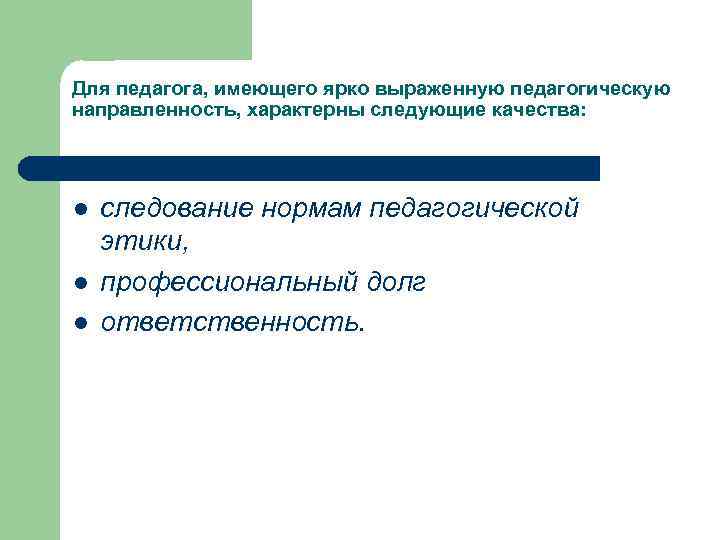 Для педагога, имеющего ярко выраженную педагогическую направленность, характерны следующие качества:

- следование нормам педагогической этики,
- профессиональный долг
- ответственность.